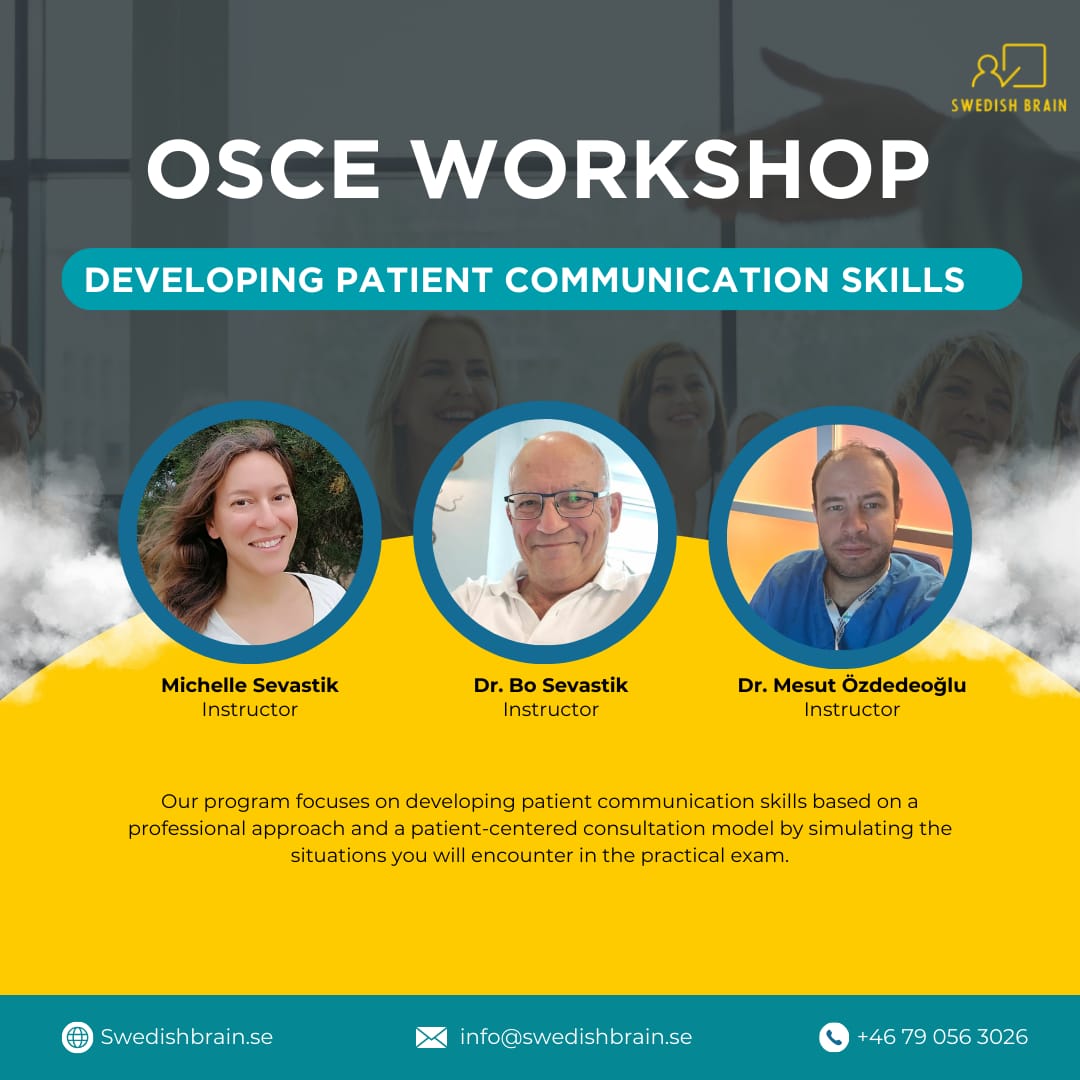 SWEDISH BRAIN

OSCE WORKSHOP

DEVELOPING PATIENT COMMUNICATION SKILLS

Michelle Sevastik
Instructor

Dr. Bo Sevastik
Instructor

Dr. Mesut Özdedeoğlu
Instructor

Our program focuses on developing patient communication skills based on a professional approach and a patient-centered consultation model by simulating the situations you will encounter in the practical exam.

Swedishbrain.se

info@swedishbrain.se

+46 79 056 3026